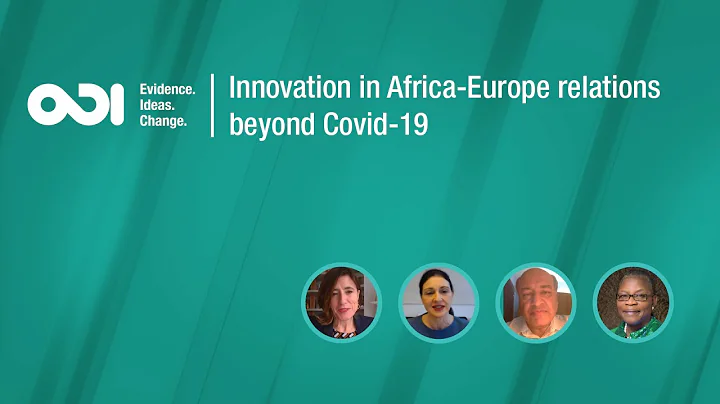 ODI Evidence. Ideas. Change.

Innovation in Africa-Europe relations beyond Covid-19